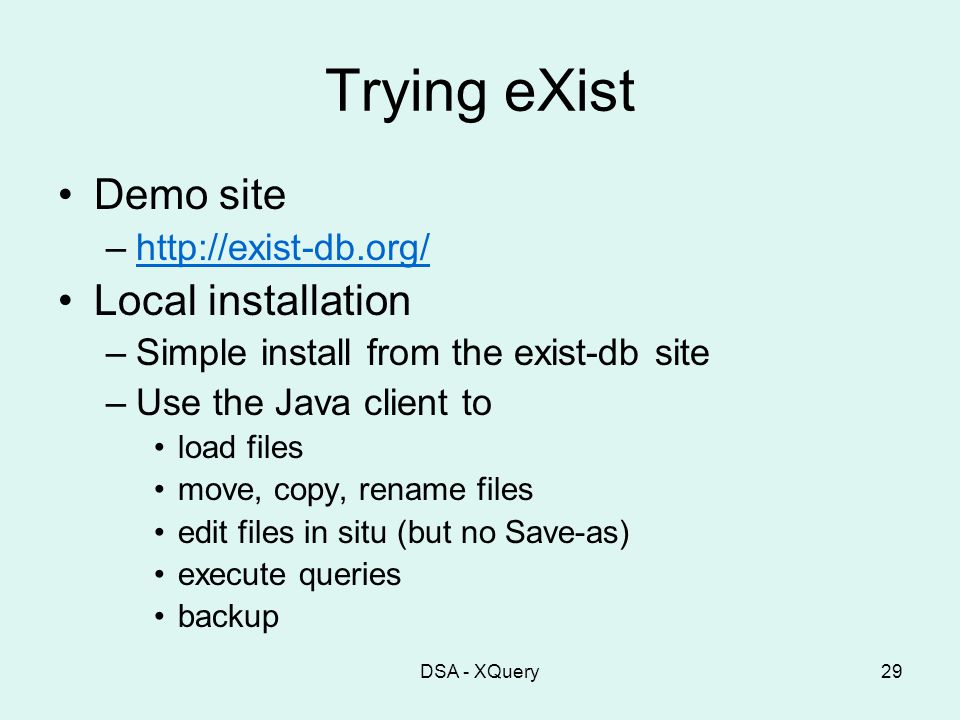 Trying eXist

• Demo site
  – http://exist-db.org/
• Local installation
  – Simple install from the exist-db site
  – Use the Java client to
    • load files
    • move, copy, rename files
    • edit files in situ (but no Save-as)
    • execute queries
    • backup

DSA - XQuery

29